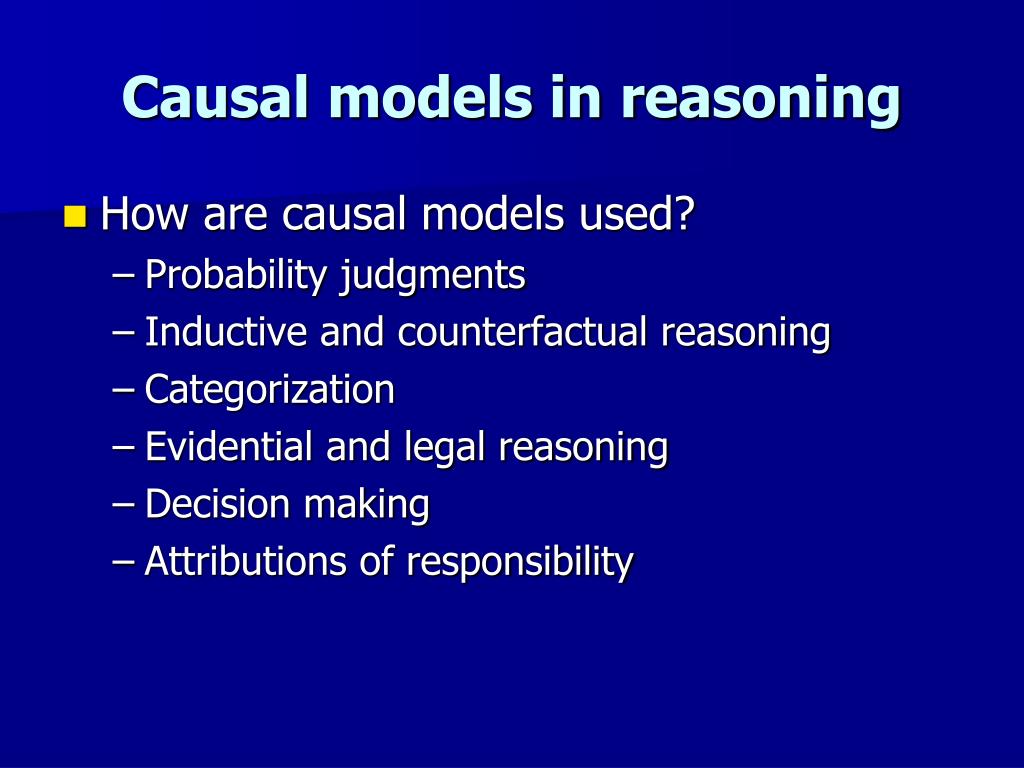 Causal models in reasoning

How are causal models used?
– Probability judgments
– Inductive and counterfactual reasoning
– Categorization
– Evidential and legal reasoning
– Decision making
– Attributions of responsibility